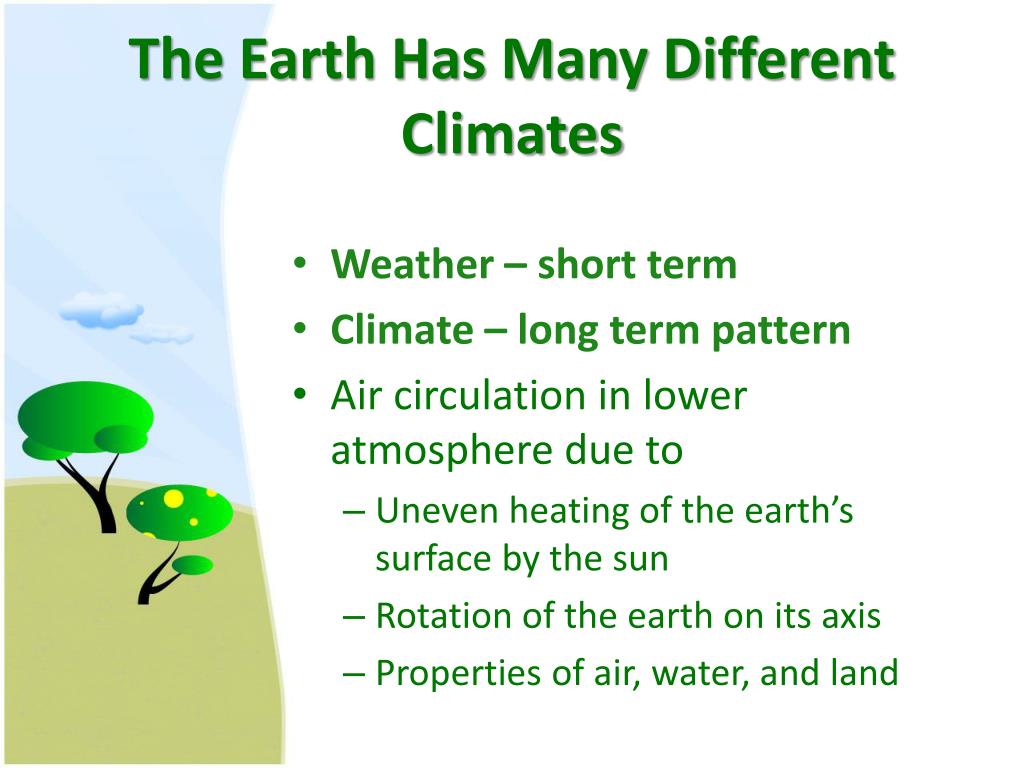 The Earth Has Many Different Climates

• Weather – short term
• Climate – long term pattern
• Air circulation in lower atmosphere due to
  – Uneven heating of the earth's surface by the sun
  – Rotation of the earth on its axis
  – Properties of air, water, and land